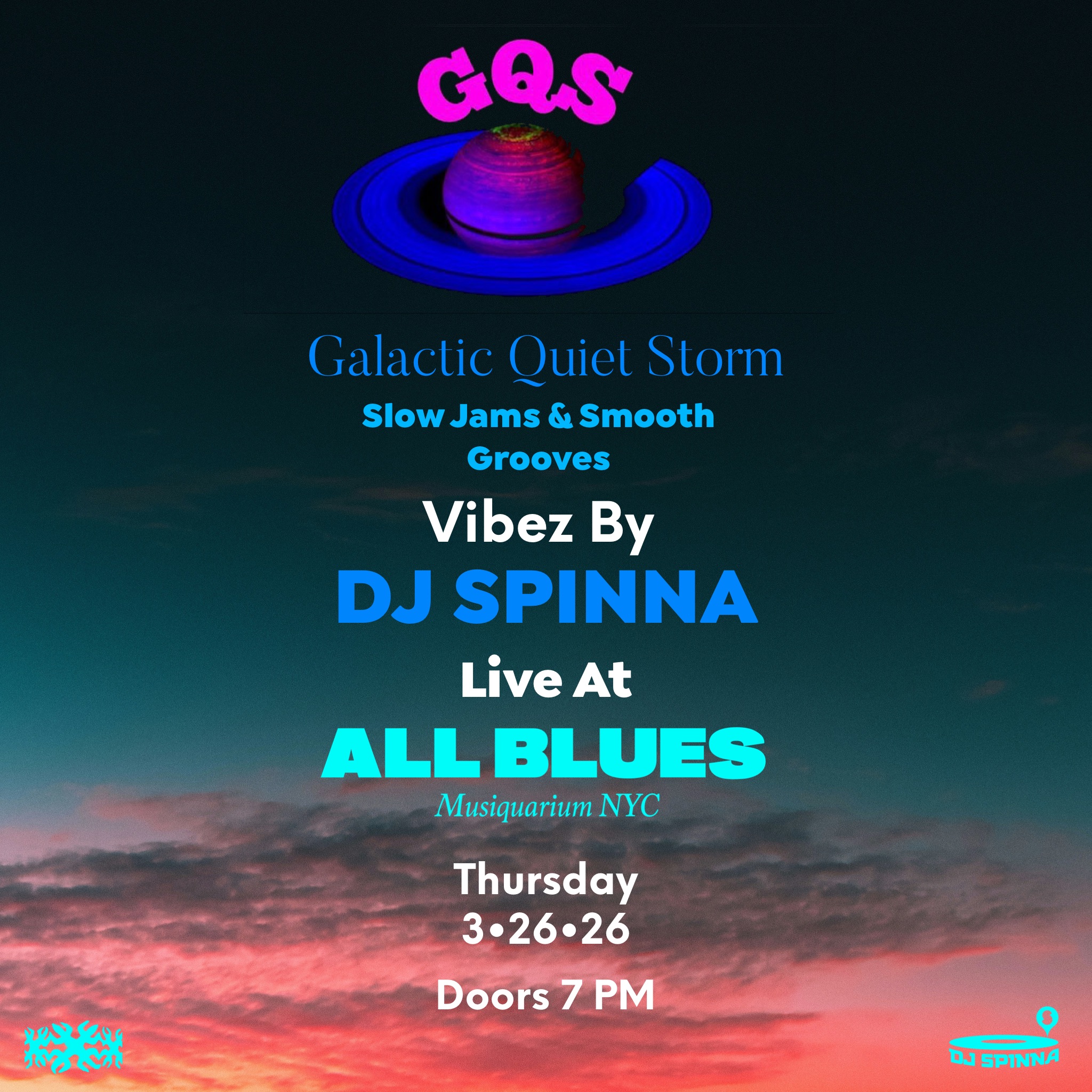 GQS

Galactic Quiet Storm

Slow Jams & Smooth Grooves

Vibez By

DJ SPINNA

Live At

ALL BLUES

Musiquarium NYC

Thursday
3•26•26

Doors 7 PM

DJ SPINNA